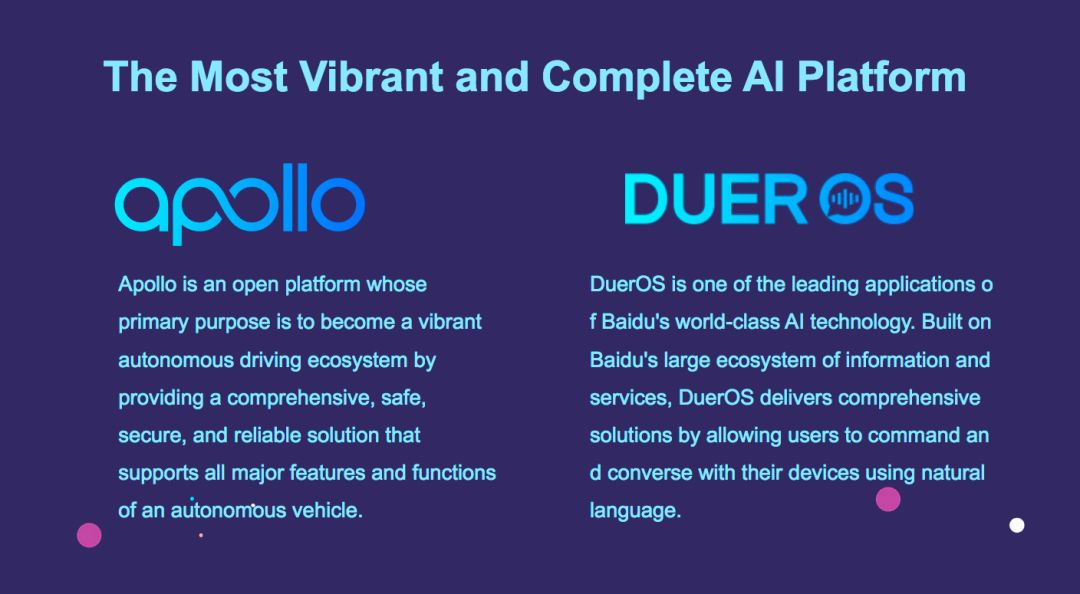 The Most Vibrant and Complete AI Platform

apollo

Apollo is an open platform whose primary purpose is to become a vibrant autonomous driving ecosystem by providing a comprehensive, safe, secure, and reliable solution that supports all major features and functions of an autonomous vehicle.

DUEROS

DuerOS is one of the leading applications o f Baidu's world-class AI technology. Built on Baidu's large ecosystem of information and services, DuerOS delivers comprehensive solutions by allowing users to command an d converse with their devices using natural language.